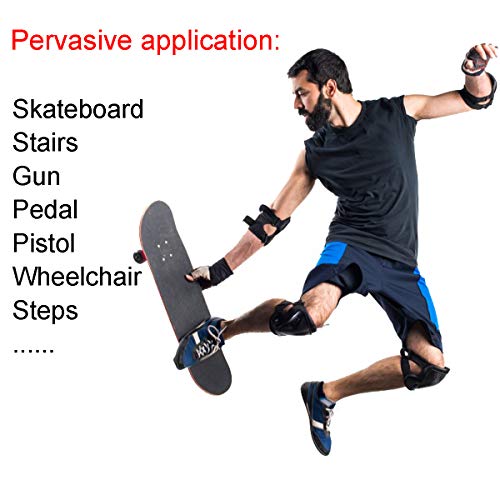 Pervasive application:

Skateboard
Stairs
Gun
Pedal
Pistol
Wheelchair
Steps
......